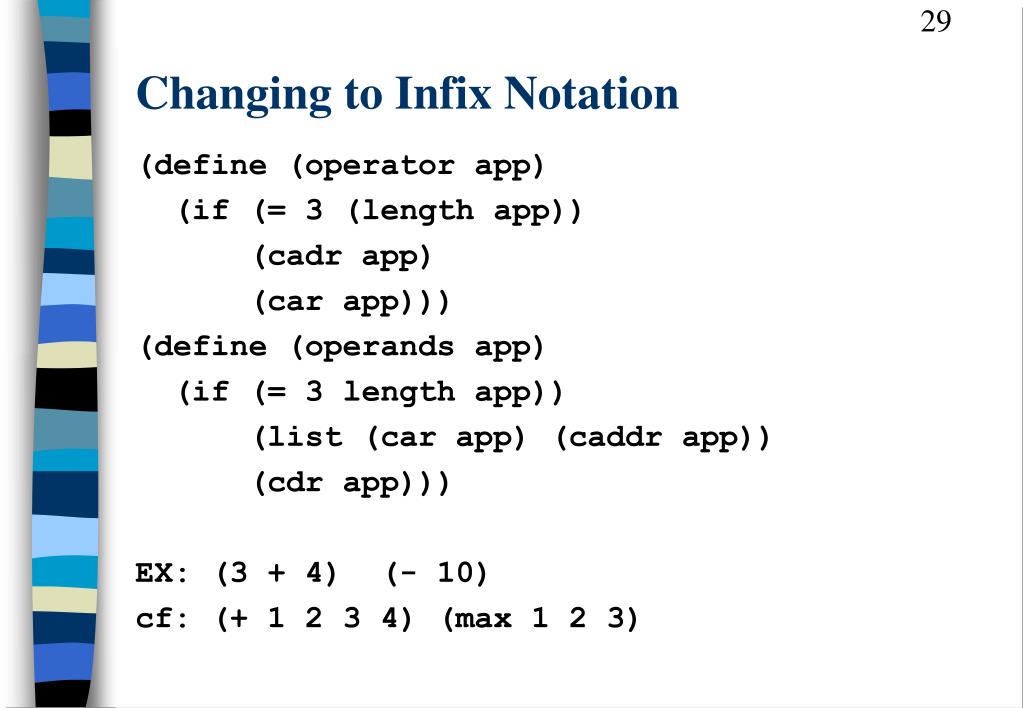 29

Changing to Infix Notation

(define (operator app)
  (if (= 3 (length app))
      (cadr app)
      (car app)))
(define (operands app)
  (if (= 3 length app))
      (list (car app) (caddr app))
      (cdr app)))

EX: (3 + 4)  (- 10)
cf: (+ 1 2 3 4) (max 1 2 3)